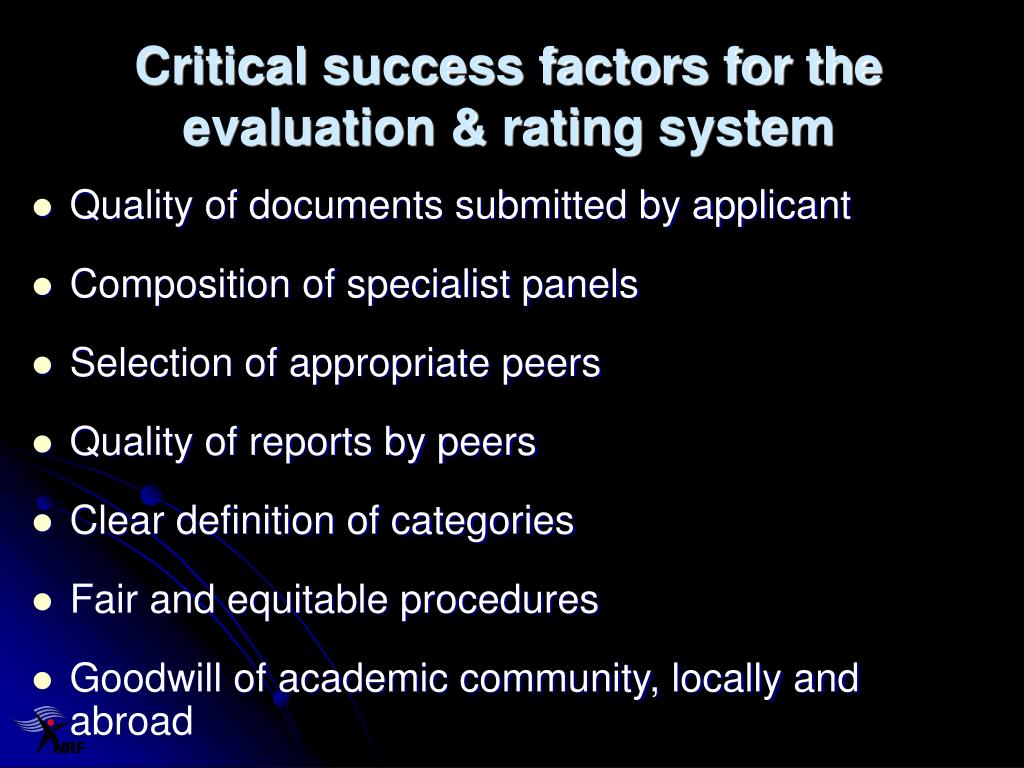 Critical success factors for the evaluation & rating system

- Quality of documents submitted by applicant
- Composition of specialist panels
- Selection of appropriate peers
- Quality of reports by peers
- Clear definition of categories
- Fair and equitable procedures
- Goodwill of academic community, locally and abroad

NRF